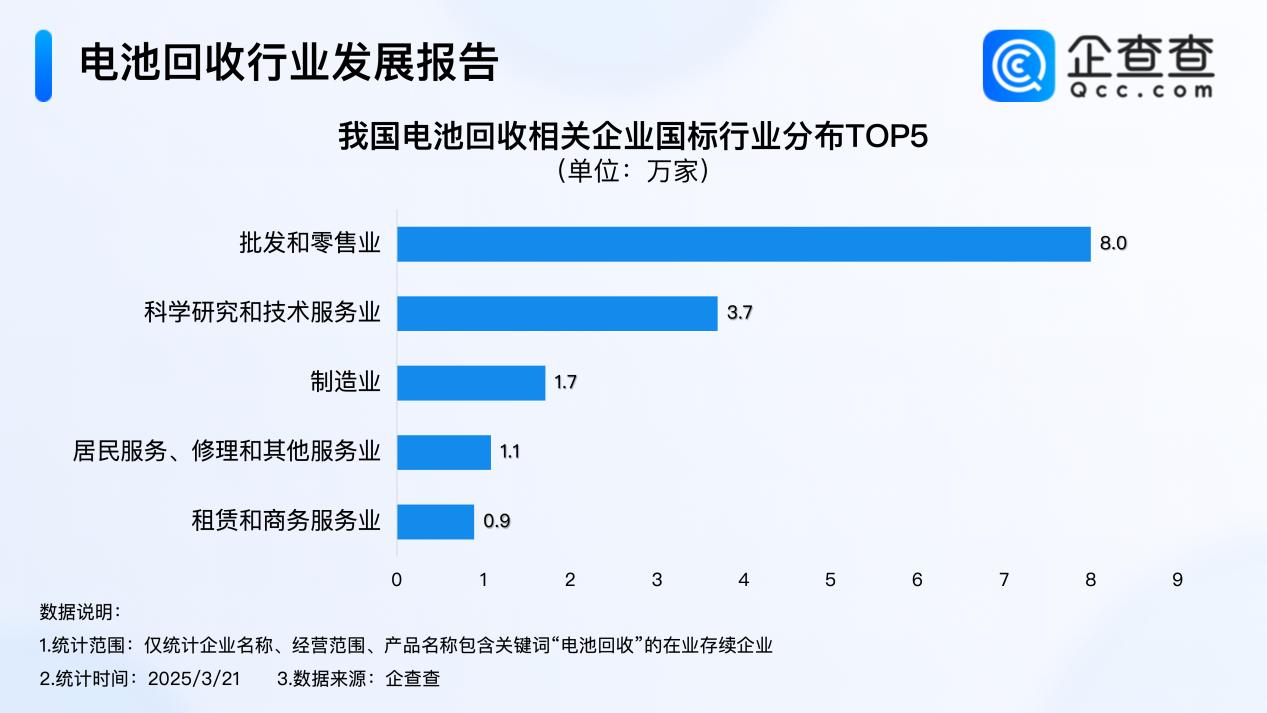 电池回收行业发展报告

企查查
Qcc.com

我国电池回收相关企业国标行业分布TOP5
（单位：万家）

批发和零售业 8.0
科学研究和技术服务业 3.7
制造业 1.7
居民服务、修理和其他服务业 1.1
租赁和商务服务业 0.9

0 1 2 3 4 5 6 7 8 9

数据说明：
1.统计范围：仅统计企业名称、经营范围、产品名称包含关键词“电池回收”的在业存续企业
2.统计时间：2025/3/21 3.数据来源：企查查